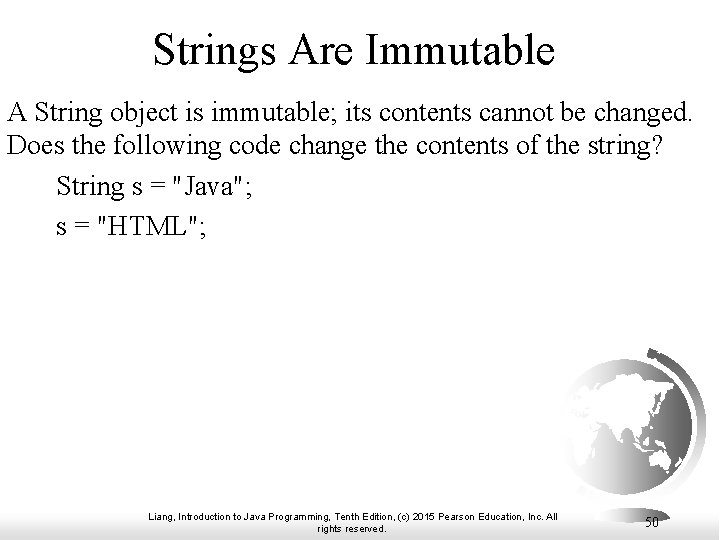 Strings Are Immutable

A String object is immutable; its contents cannot be changed. Does the following code change the contents of the string?

String s = "Java";

s = "HTML";

Liang, Introduction to Java Programming, Tenth Edition, (c) 2015 Pearson Education, Inc. All rights reserved.

50